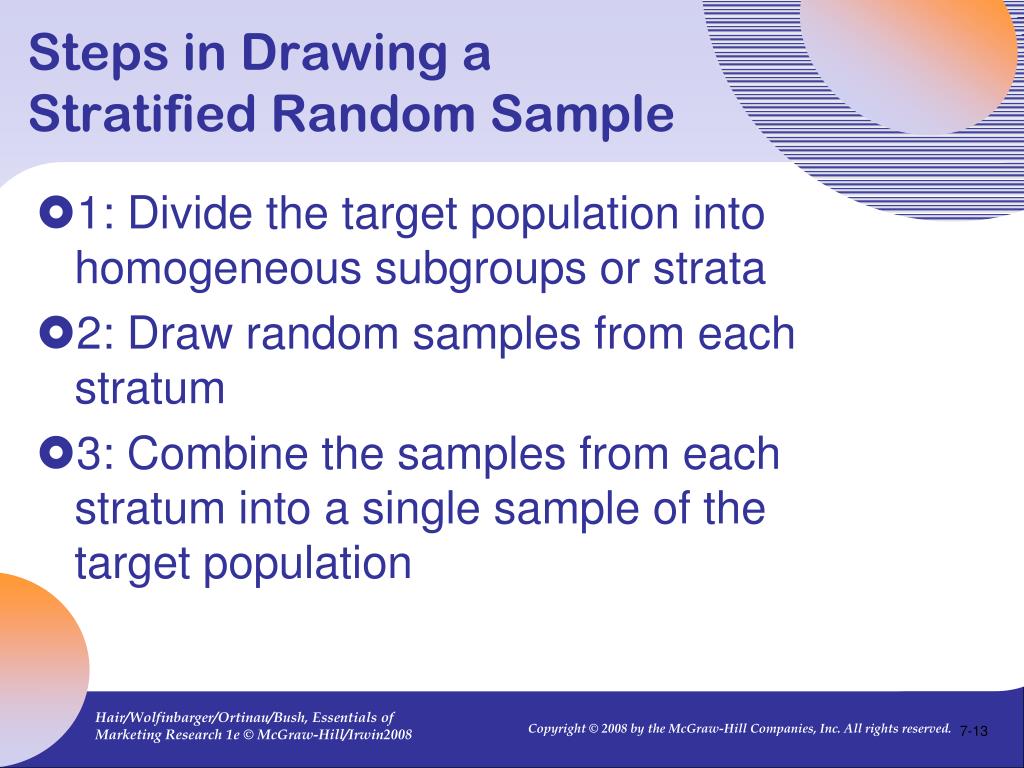 Steps in Drawing a Stratified Random Sample

1: Divide the target population into homogeneous subgroups or strata

2: Draw random samples from each stratum

3: Combine the samples from each stratum into a single sample of the target population

Hair/Wolfinbarger/Ortinau/Bush, Essentials of Marketing Research 1e © McGraw-Hill/Irwin2008

Copyright © 2008 by the McGraw-Hill Companies, Inc. All rights reserved.

7-13